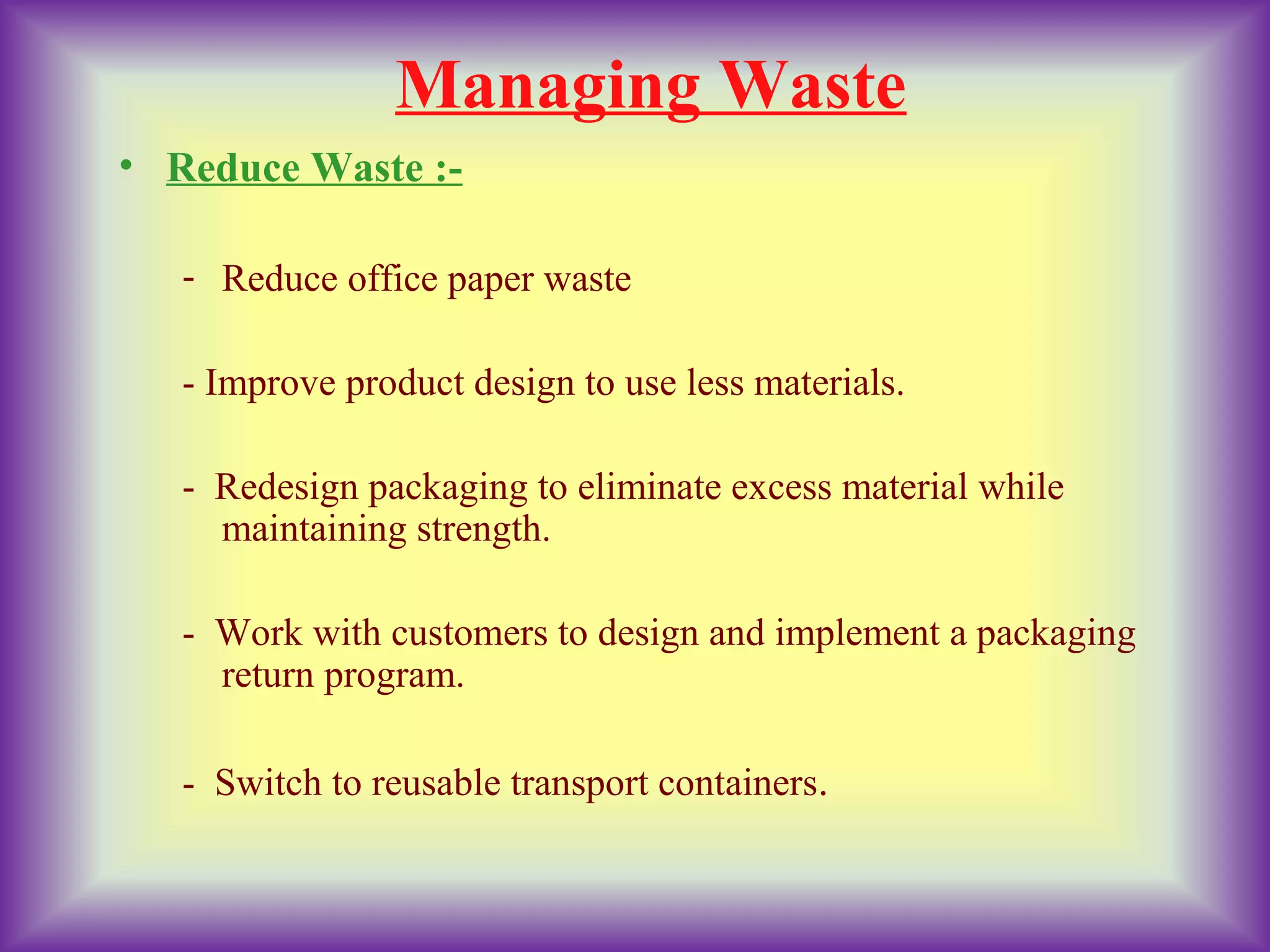 Managing Waste

• Reduce Waste :-

- Reduce office paper waste

- Improve product design to use less materials.

- Redesign packaging to eliminate excess material while maintaining strength.

- Work with customers to design and implement a packaging return program.

- Switch to reusable transport containers.